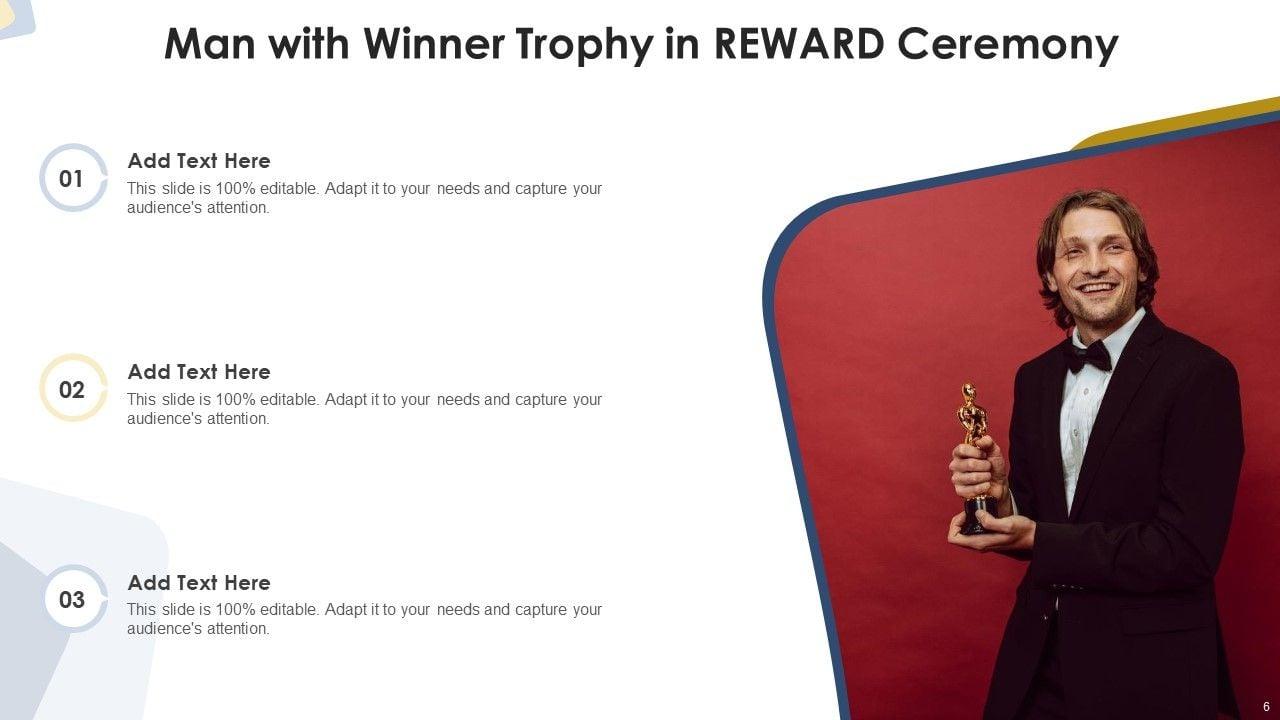 Man with Winner Trophy in REWARD Ceremony

01

Add Text Here

This slide is 100% editable. Adapt it to your needs and capture your audience's attention.

02

Add Text Here

This slide is 100% editable. Adapt it to your needs and capture your audience's attention.

03

Add Text Here

This slide is 100% editable. Adapt it to your needs and capture your audience's attention.

6